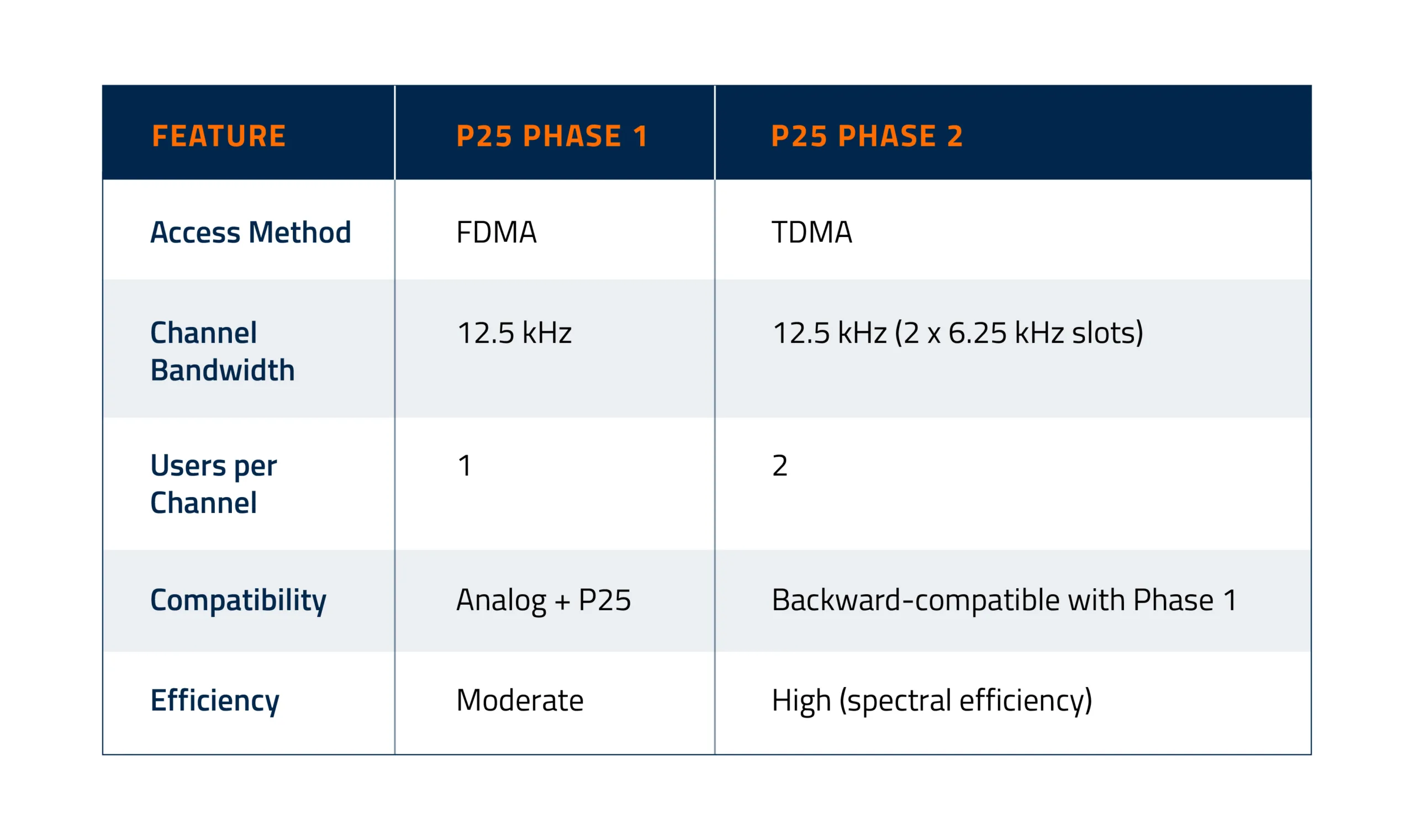 | FEATURE | P25 PHASE 1 | P25 PHASE 2 |
|---|---|---|
| Access Method | FDMA | TDMA |
| Channel Bandwidth | 12.5 kHz | 12.5 kHz (2 x 6.25 kHz slots) |
| Users per Channel | 1 | 2 |
| Compatibility | Analog + P25 | Backward-compatible with Phase 1 |
| Efficiency | Moderate | High (spectral efficiency) |